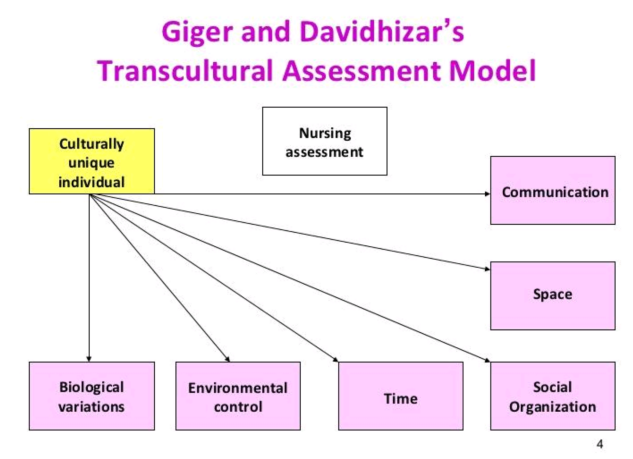 Giger and Davidhizar's Transcultural Assessment Model

Culturally unique individual

Nursing assessment

Communication

Space

Biological variations

Environmental control

Time

Social Organization

4